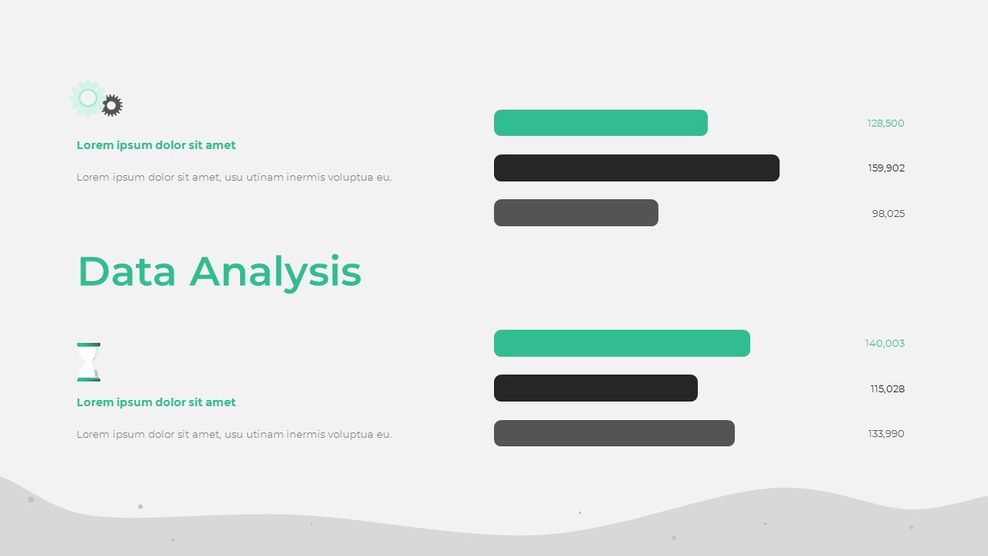 Lorem ipsum dolor sit amet

Lorem ipsum dolor sit amet, usu utinam inermis voluptua eu.

128,500

159,902

98,025

Data Analysis

Lorem ipsum dolor sit amet

Lorem ipsum dolor sit amet, usu utinam inermis voluptua eu.

140,003

115,028

133,990